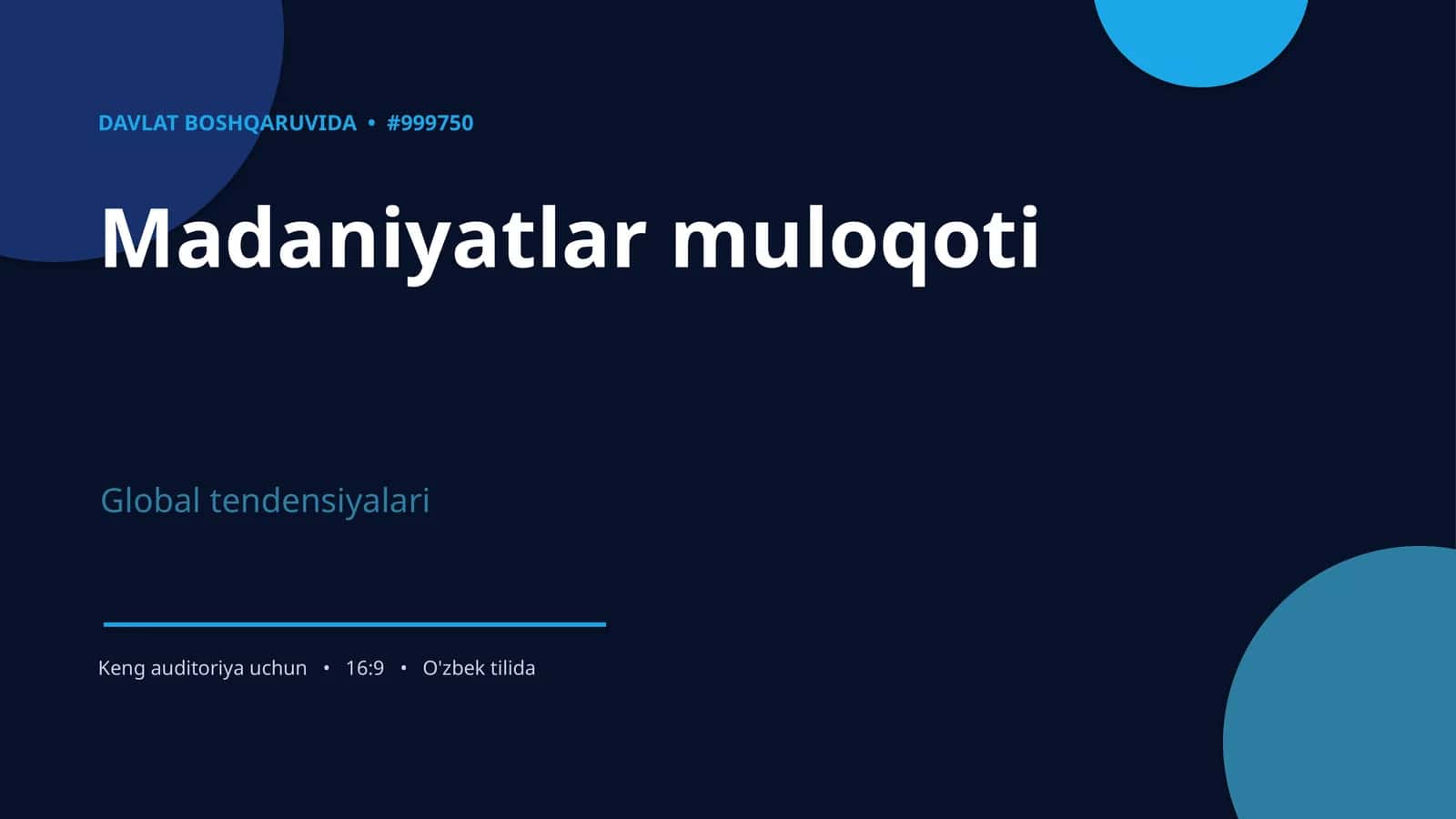 DAVLAT BOSHQARUVIDA • #999750

Madaniyatlar muloqoti

Global tendensiyalari

Keng auditoriya uchun • 16:9 • O'zbek tilida